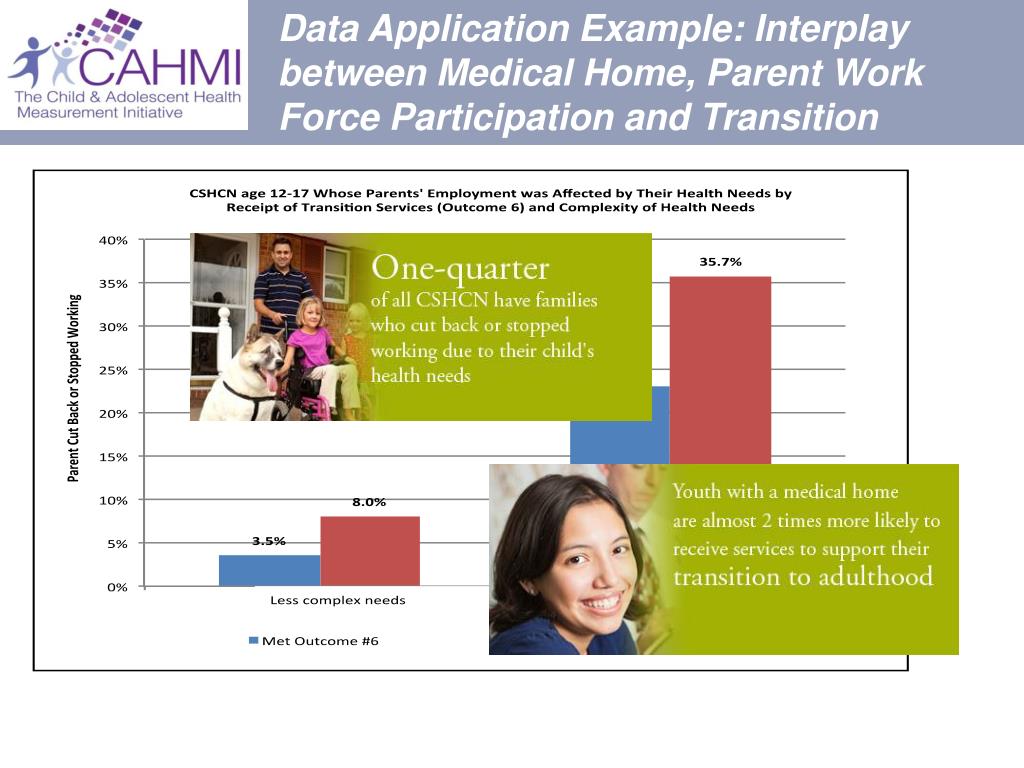 CAHMI
The Child & Adolescent Health Measurement Initiative

Data Application Example: Interplay between Medical Home, Parent Work Force Participation and Transition

CSHCN age 12-17 Whose Parents' Employment was Affected by Their Health Needs by Receipt of Transition Services (Outcome 6) and Complexity of Health Needs

Parent Cut Back or Stopped Working

40%
35%
30%
25%
20%
15%
10%
5%
0%

3.5%
8.0%
35.7%

Less complex needs

Met Outcome #6

One-quarter
of all CSHCN have families who cut back or stopped working due to their child's health needs

Youth with a medical home are almost 2 times more likely to receive services to support their transition to adulthood